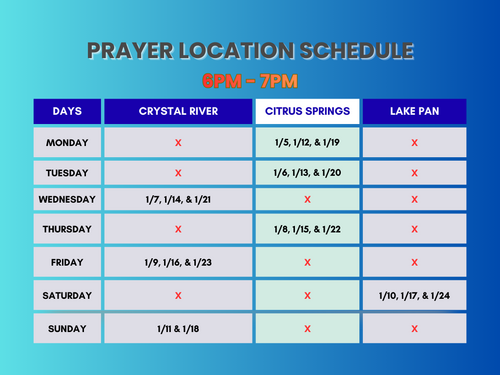 PRAYER LOCATION SCHEDULE

6PM - 7PM

| DAYS | CRYSTAL RIVER | CITRUS SPRINGS | LAKE PAN |
|---|---|---|---|
| MONDAY | X | 1/5, 1/12, & 1/19 | X |
| TUESDAY | X | 1/6, 1/13, & 1/20 | X |
| WEDNESDAY | 1/7, 1/14, & 1/21 | X | X |
| THURSDAY | X | 1/8, 1/15, & 1/22 | X |
| FRIDAY | 1/9, 1/16, & 1/23 | X | X |
| SATURDAY | X | X | 1/10, 1/17, & 1/24 |
| SUNDAY | 1/11 & 1/18 | X | X |